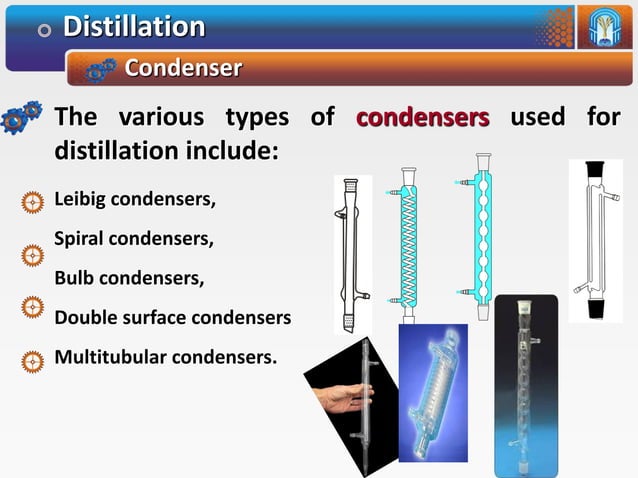 Distillation

Condenser

The various types of condensers used for distillation include:

Leibig condensers,

Spiral condensers,

Bulb condensers,

Double surface condensers

Multitubular condensers.